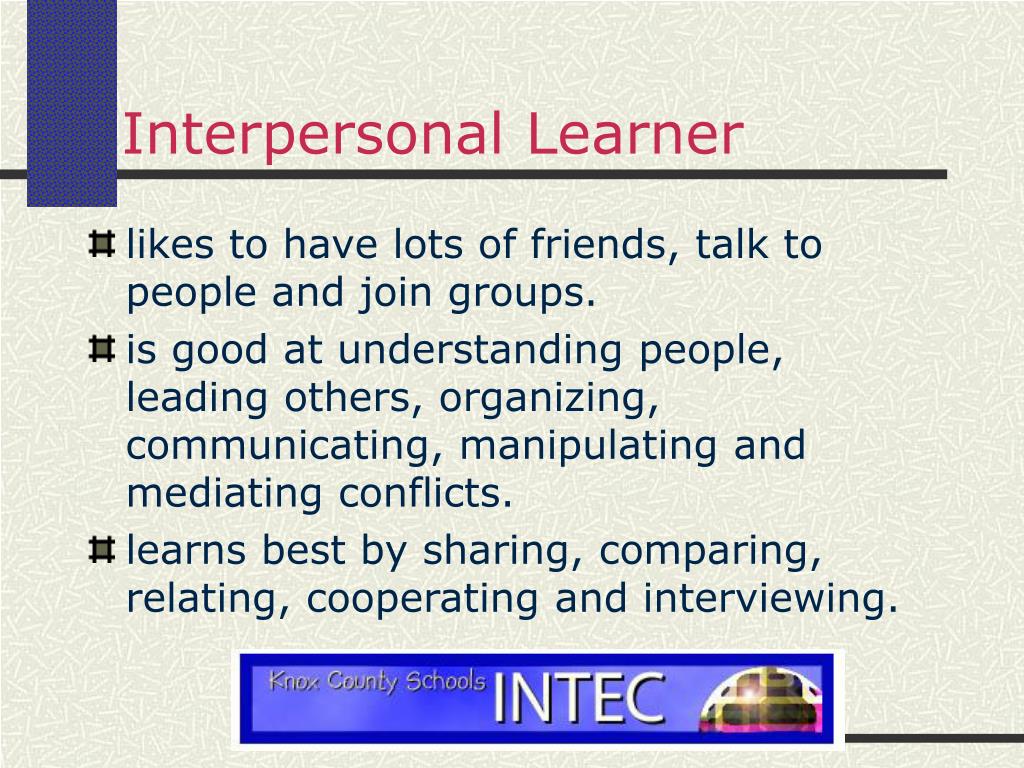 Interpersonal Learner

likes to have lots of friends, talk to people and join groups.

is good at understanding people, leading others, organizing, communicating, manipulating and mediating conflicts.

learns best by sharing, comparing, relating, cooperating and interviewing.

Knox County Schools INTEC